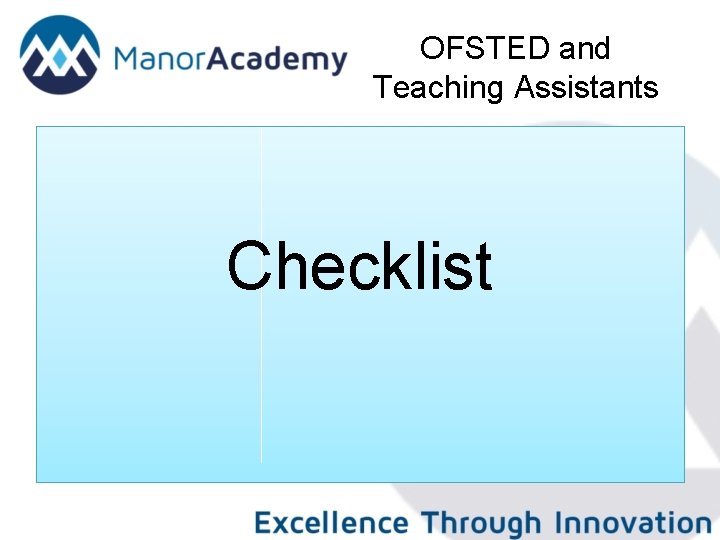 ManorAcademy

OFSTED and Teaching Assistants

Checklist

Excellence Through Innovation